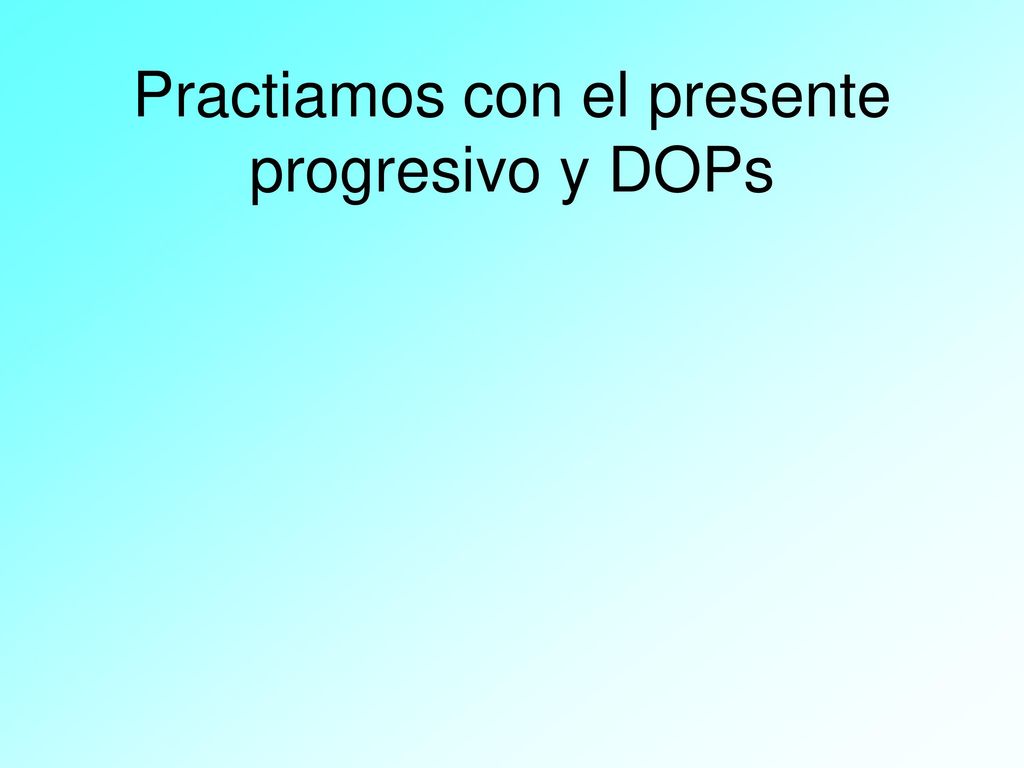 Practiamos con el presente progresivo y DOPs